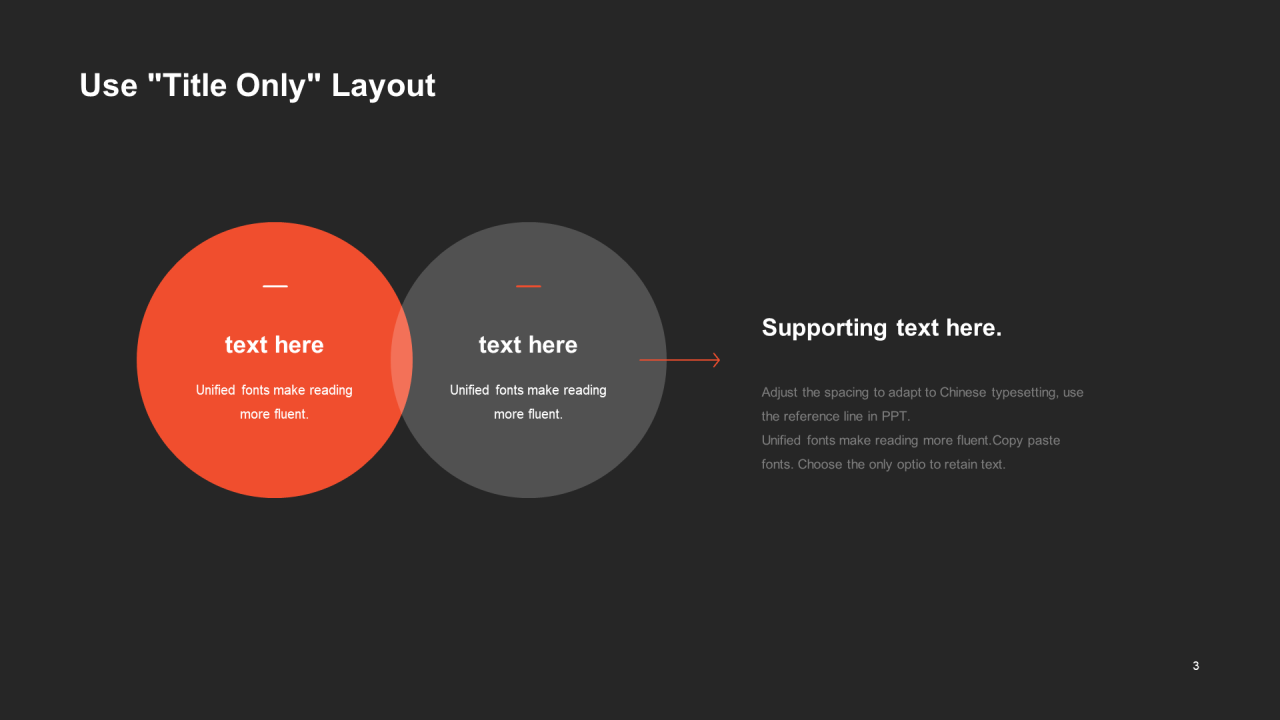 Use "Title Only" Layout

text here

Unified fonts make reading more fluent.

text here

Unified fonts make reading more fluent.

Supporting text here.

Adjust the spacing to adapt to Chinese typesetting, use the reference line in PPT.
Unified fonts make reading more fluent.Copy paste fonts. Choose the only optio to retain text.

3